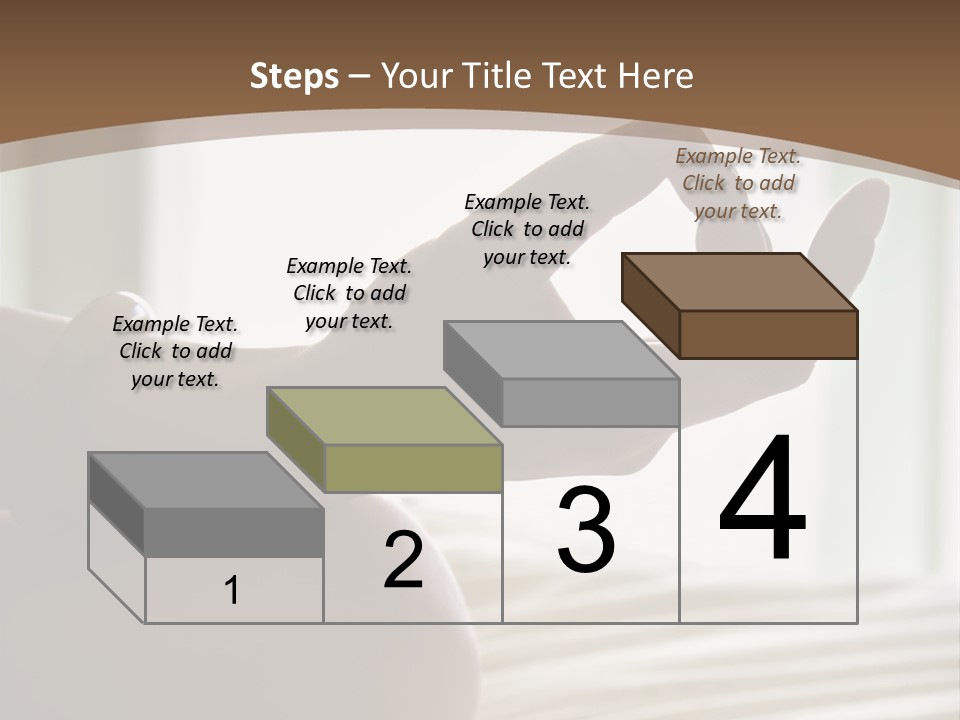 Steps – Your Title Text Here

Example Text. Click to add your text.

Example Text. Click to add your text.

Example Text. Click to add your text.

Example Text. Click to add your text.

1

2

3

4